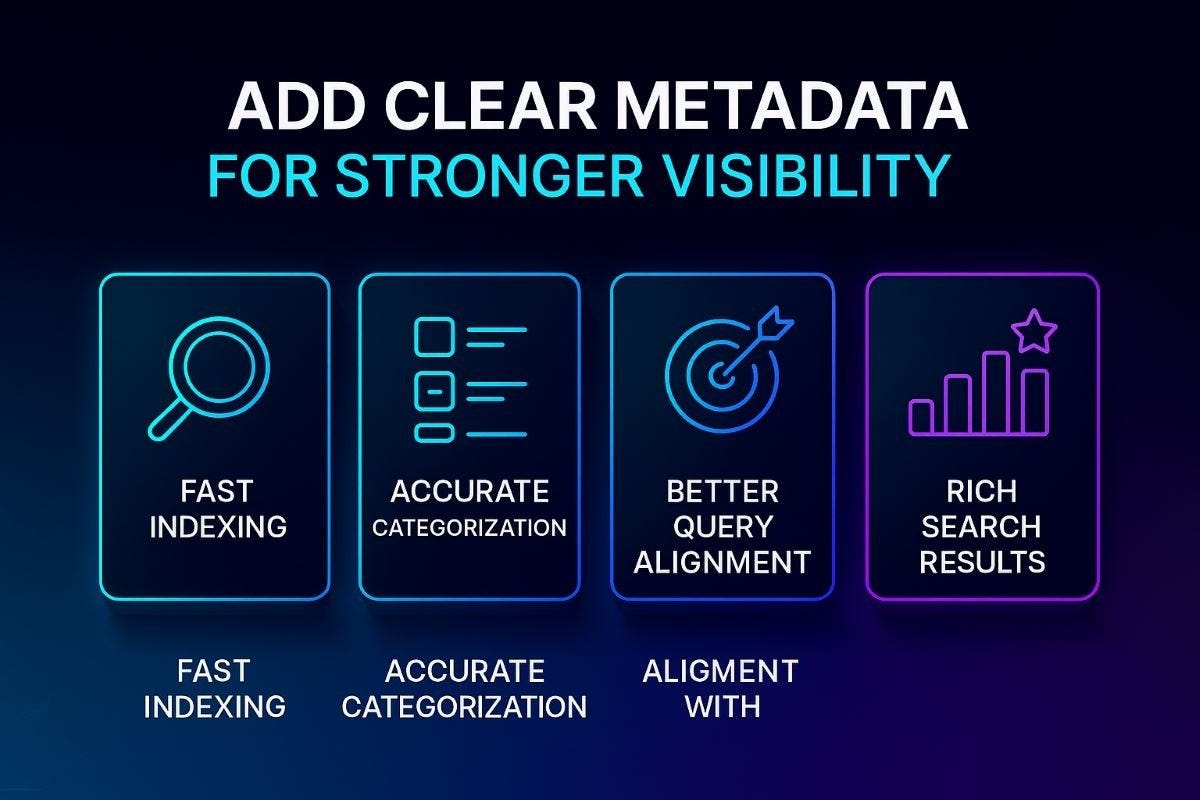 ADD CLEAR METADATA
FOR STRONGER VISIBILITY

FAST INDEXING

ACCURATE CATEGORIZATION

BETTER QUERY ALIGNMENT

RICH SEARCH RESULTS

FAST INDEXING

ACCURATE CATEGORIZATION

ALIGMENT WITH